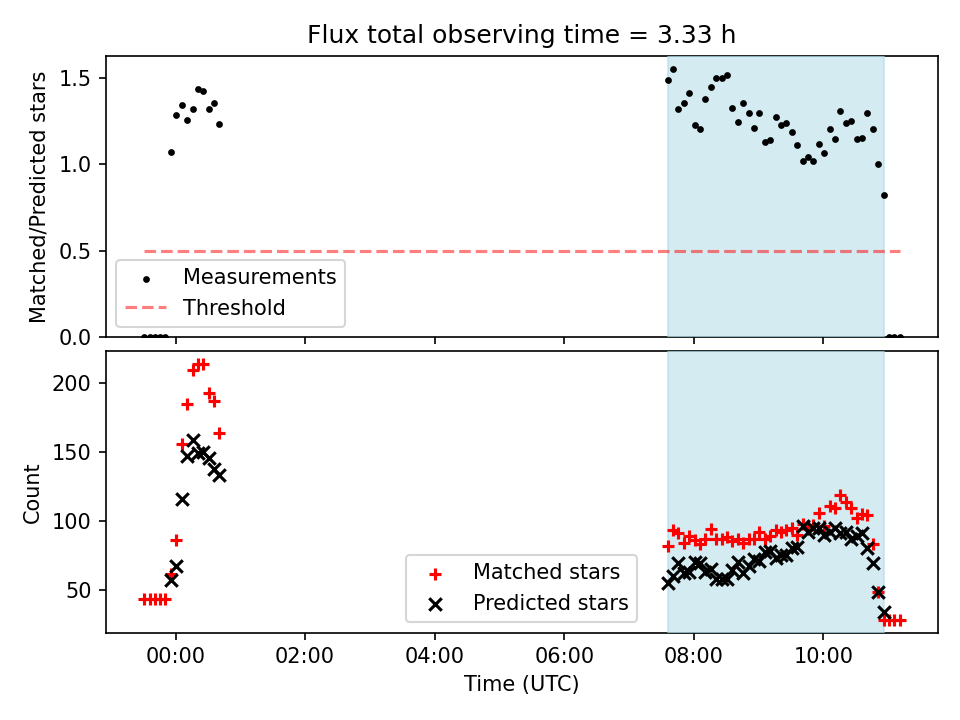 Flux total observing time = 3.33 h

Matched/Predicted stars

1.5
1.0
0.5
0.0

Measurements
Threshold

Count

200
150
100
50

Matched stars
Predicted stars

00:00
02:00
04:00
06:00
08:00
10:00

Time (UTC)